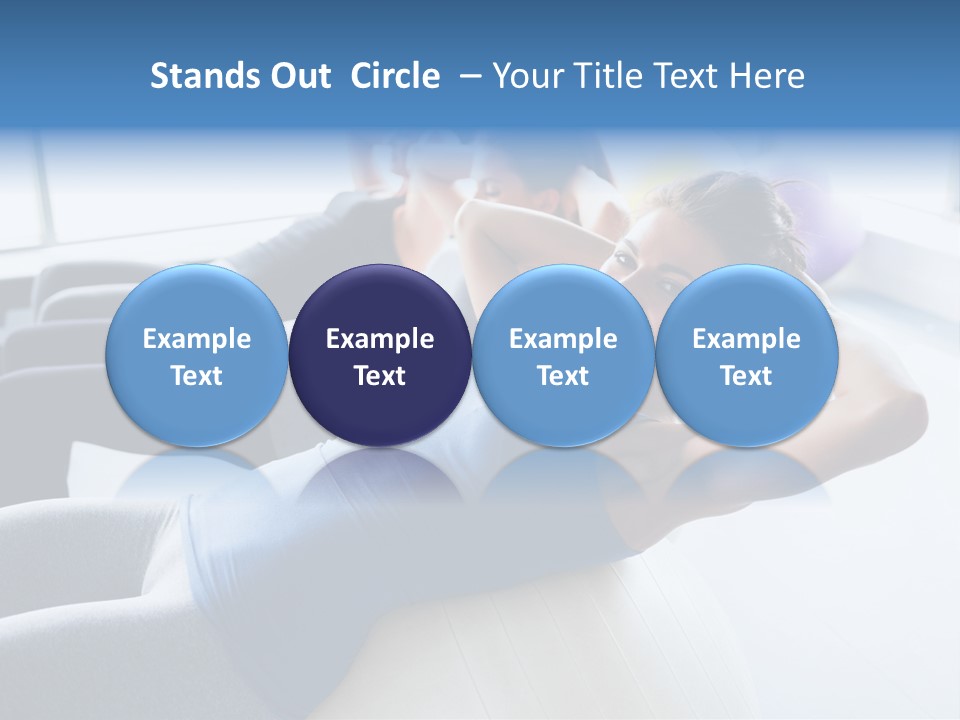 Stands Out Circle – Your Title Text Here

Example Text

Example Text

Example Text

Example Text